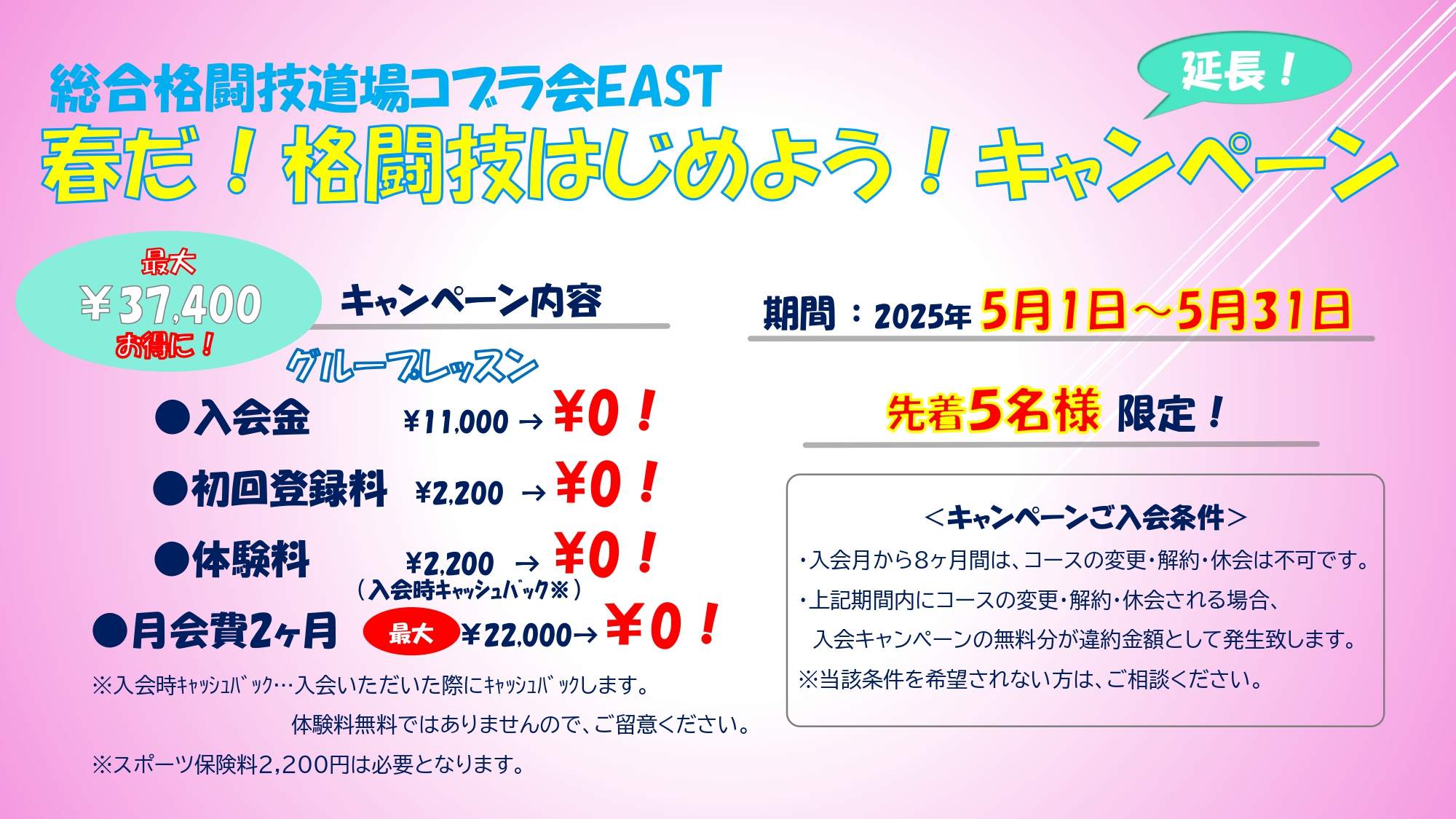 総合格闘技道場コブラ会EAST

延長！

春だ！格闘技はじめよう！キャンペーン

最大
¥37,400
お得に！

キャンペーン内容

グループレッスン

●入会金　¥11,000 → ¥0！

●初回登録料　¥2,200 → ¥0！

●体験料　¥2,200 → ¥0！
（入会時キャッシュバック※）

●月会費2ヶ月　最大　¥22,000→ ¥0！

※入会時ｷｬｯｼｭﾊﾞｯｸ…入会いただいた際にｷｬｯｼｭﾊﾞｯｸします。
体験料無料ではありませんので、ご留意ください。

※スポーツ保険料2,200円は必要となります。

期間：2025年 5月1日～5月31日

先着5名様 限定！

＜キャンペーンご入会条件＞
・入会月から8ヶ月間は、コースの変更・解約・休会は不可です。
・上記期間内にコースの変更・解約・休会される場合、
入会キャンペーンの無料分が違約金額として発生致します。
※当該条件を希望されない方は、ご相談ください。